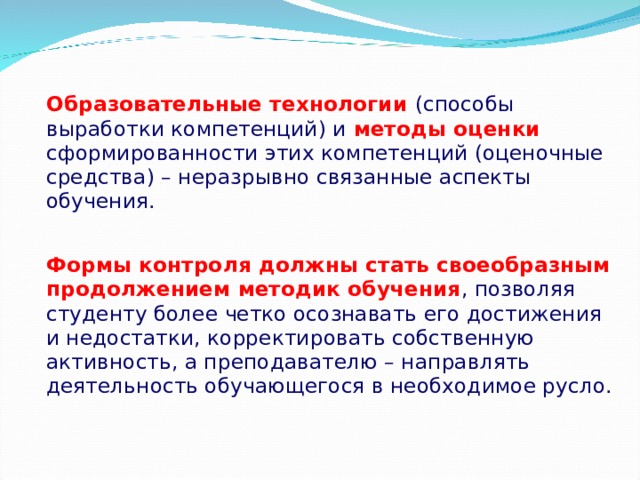 Образовательные технологии (способы выработки компетенций) и методы оценки сформированности этих компетенций (оценочные средства) – неразрывно связанные аспекты обучения.

Формы контроля должны стать своеобразным продолжением методик обучения, позволяя студенту более четко осознавать его достижения и недостатки, корректировать собственную активность, а преподавателю – направлять деятельность обучающегося в необходимое русло.